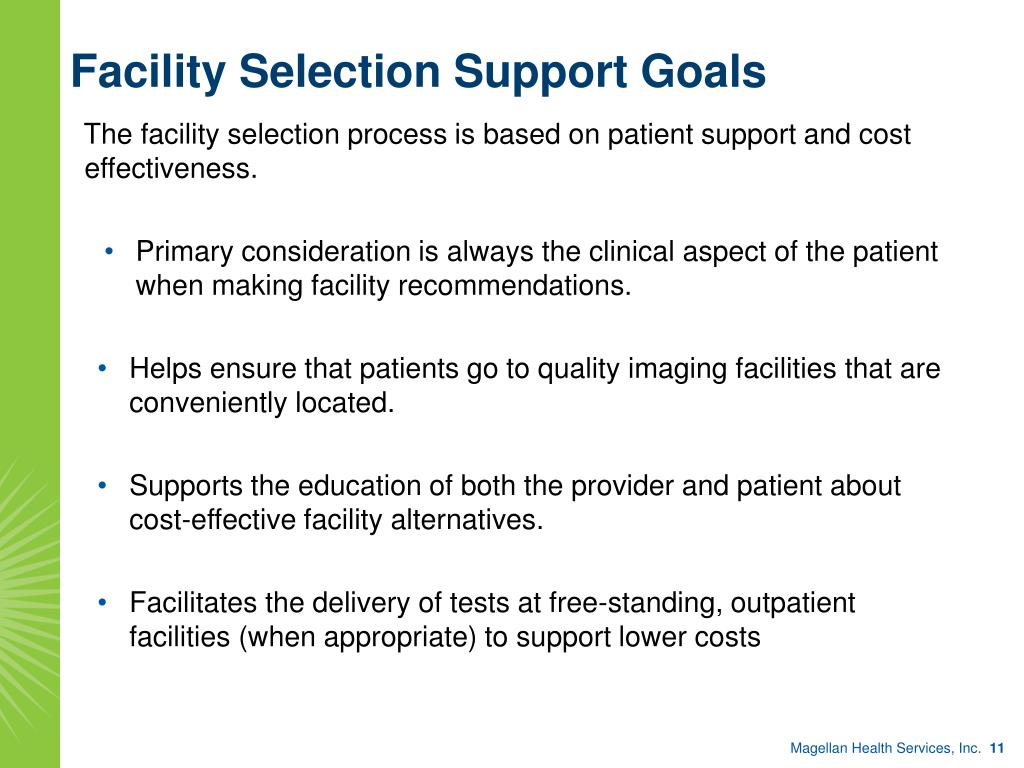 Facility Selection Support Goals

The facility selection process is based on patient support and cost effectiveness.

• Primary consideration is always the clinical aspect of the patient when making facility recommendations.

• Helps ensure that patients go to quality imaging facilities that are conveniently located.

• Supports the education of both the provider and patient about cost-effective facility alternatives.

• Facilitates the delivery of tests at free-standing, outpatient facilities (when appropriate) to support lower costs

Magellan Health Services, Inc. 11